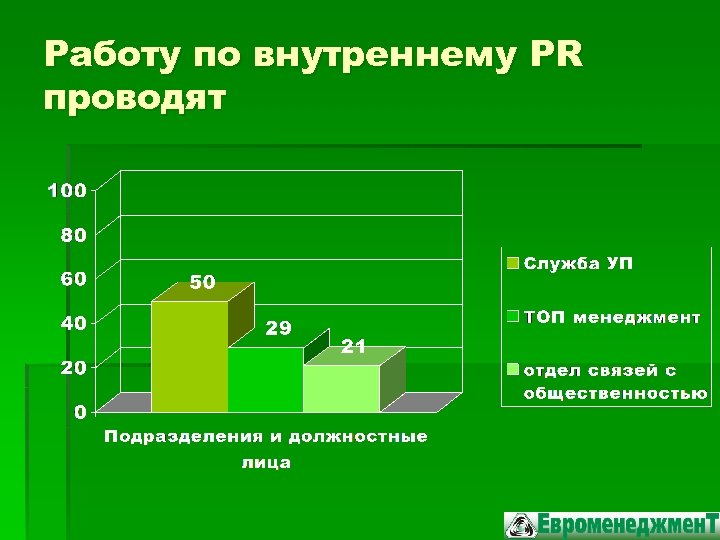 Работу по внутреннему PR проводят

100
80
60
40
20
0

50
29
21

Подразделения и должностные лица

Служба УП
ТОП менеджмент
отдел связей с общественностью

ЕвроменеджменТ